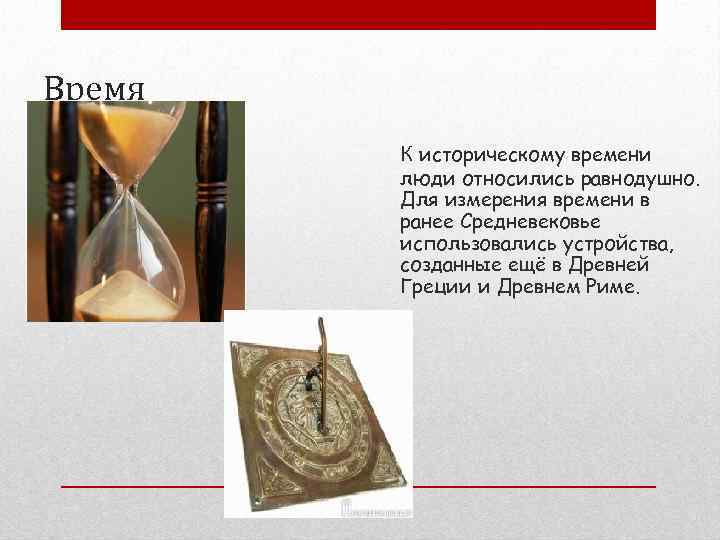 Время

К историческому времени люди относились равнодушно. Для измерения времени в ранее Средневековье использовались устройства, созданные ещё в Древней Греции и Древнем Риме.